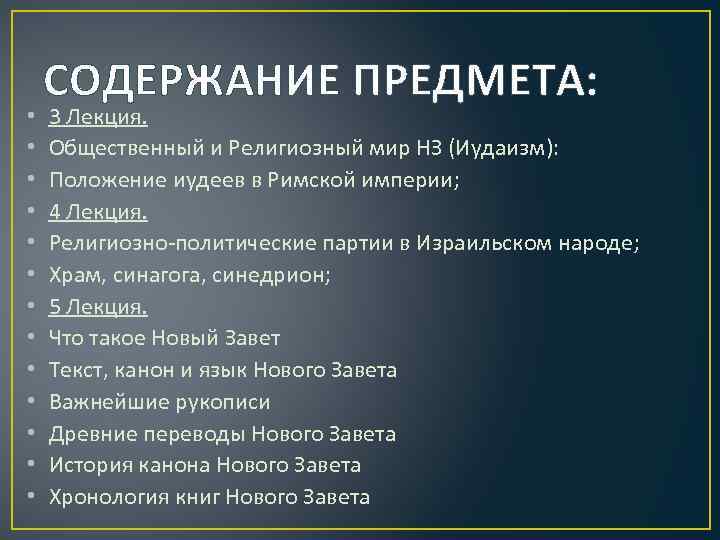 СОДЕРЖАНИЕ ПРЕДМЕТА:

• 3 Лекция.
• Общественный и Религиозный мир НЗ (Иудаизм):
• Положение иудеев в Римской империи;
• 4 Лекция.
• Религиозно-политические партии в Израильском народе;
• Храм, синагога, синедрион;
• 5 Лекция.
• Что такое Новый Завет
• Текст, канон и язык Нового Завета
• Важнейшие рукописи
• Древние переводы Нового Завета
• История канона Нового Завета
• Хронология книг Нового Завета